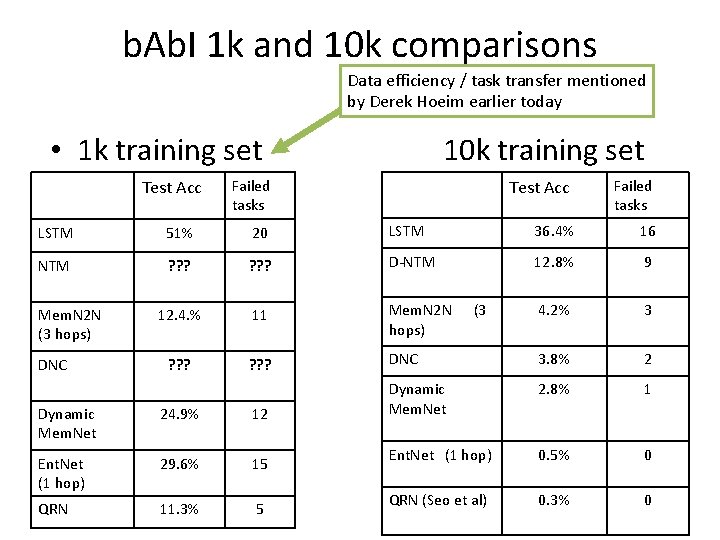 bAbI 1k and 10k comparisons

Data efficiency / task transfer mentioned by Derek Hoeim earlier today

• 1k training set

|  | Test Acc | Failed tasks |
|---|---|---|
| LSTM | 51% | 20 |
| NTM | ??? | ??? |
| MemN2N (3 hops) | 12.4.% | 11 |
| DNC | ??? | ??? |
| Dynamic MemNet | 24.9% | 12 |
| EntNet (1 hop) | 29.6% | 15 |
| QRN | 11.3% | 5 |

10k training set

|  | Test Acc | Failed tasks |
|---|---|---|
| LSTM | 36.4% | 16 |
| D-NTM | 12.8% | 9 |
| MemN2N (3 hops) | 4.2% | 3 |
| DNC | 3.8% | 2 |
| Dynamic MemNet | 2.8% | 1 |
| EntNet (1 hop) | 0.5% | 0 |
| QRN (Seo et al) | 0.3% | 0 |